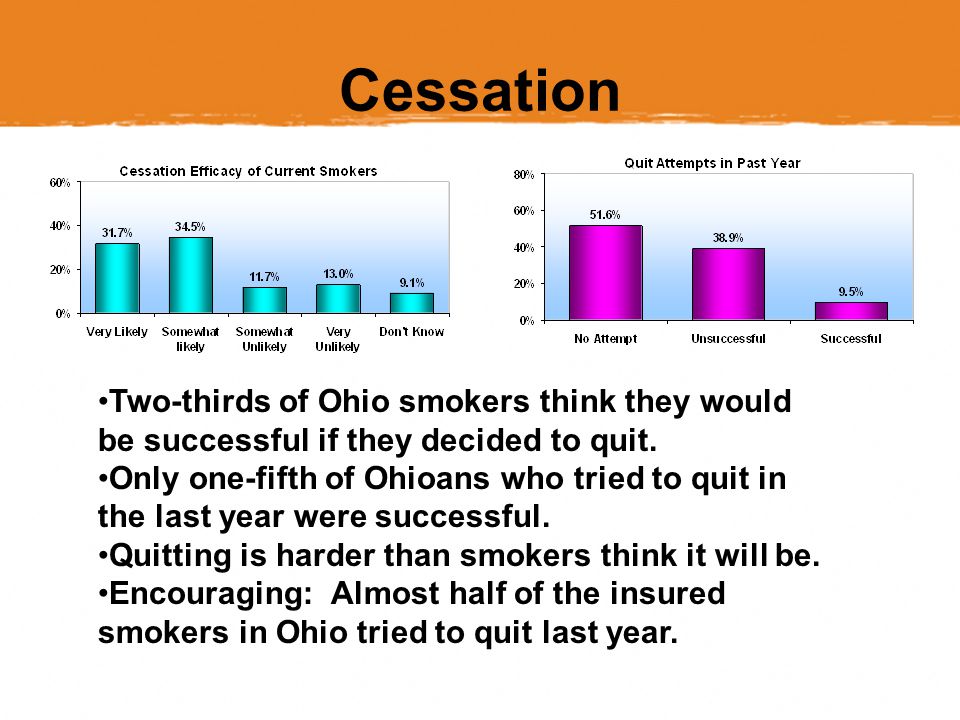 Cessation

Cessation Efficacy of Current Smokers

60%
40%
20%
0%

31.7%
34.5%
11.7%
13.0%
9.1%

Very Likely
Somewhat likely
Somewhat Unlikely
Very Unlikely
Don't Know

Quit Attempts in Past Year

80%
60%
40%
20%
0%

51.6%
38.9%
9.5%

No Attempt
Unsuccessful
Successful

•Two-thirds of Ohio smokers think they would be successful if they decided to quit.
•Only one-fifth of Ohioans who tried to quit in the last year were successful.
•Quitting is harder than smokers think it will be.
•Encouraging: Almost half of the insured smokers in Ohio tried to quit last year.